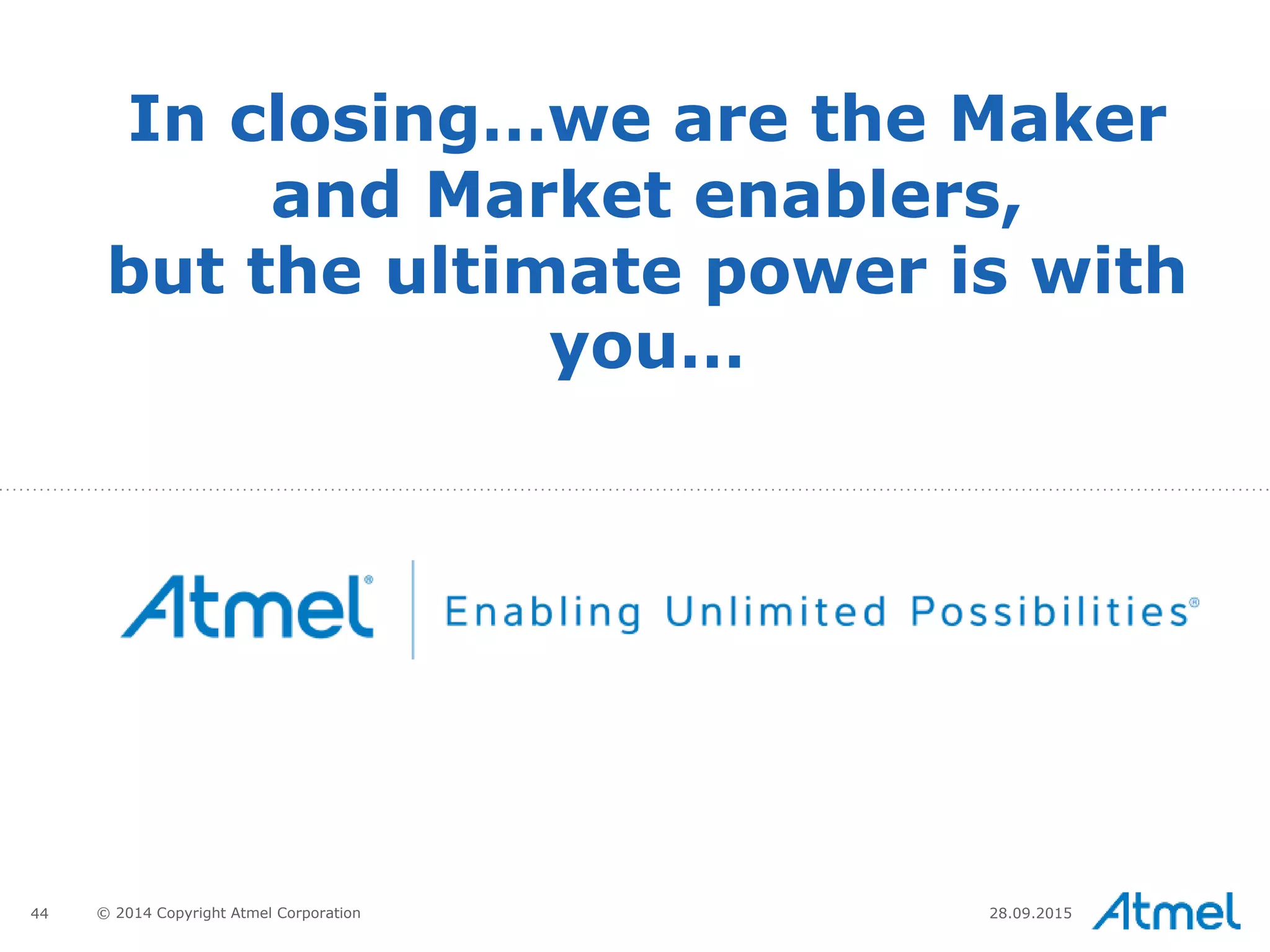 In closing…we are the Maker and Market enablers, but the ultimate power is with you…

Atmel® Enabling Unlimited Possibilities®

44 © 2014 Copyright Atmel Corporation 28.09.2015 Atmel